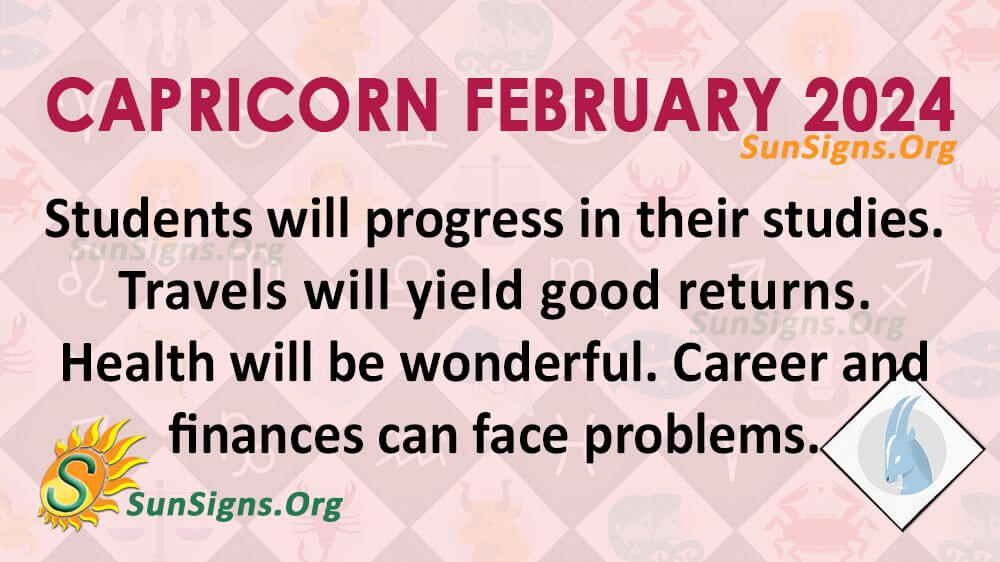 CAPRICORN FEBRUARY 2024
SunSigns.Org

Students will progress in their studies. Travels will yield good returns. Health will be wonderful. Career and finances can face problems.

SunSigns.Org

SunSigns.Org

S
SunSigns.Org